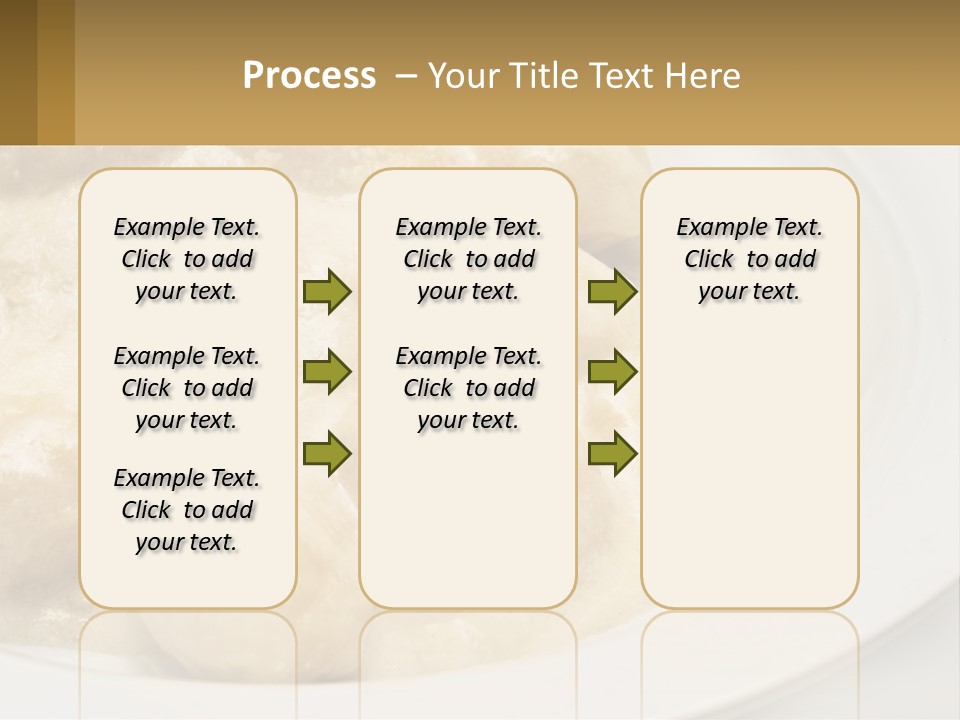 Process – Your Title Text Here

Example Text. Click to add your text.

Example Text. Click to add your text.

Example Text. Click to add your text.

Example Text. Click to add your text.

Example Text. Click to add your text.

Example Text. Click to add your text.